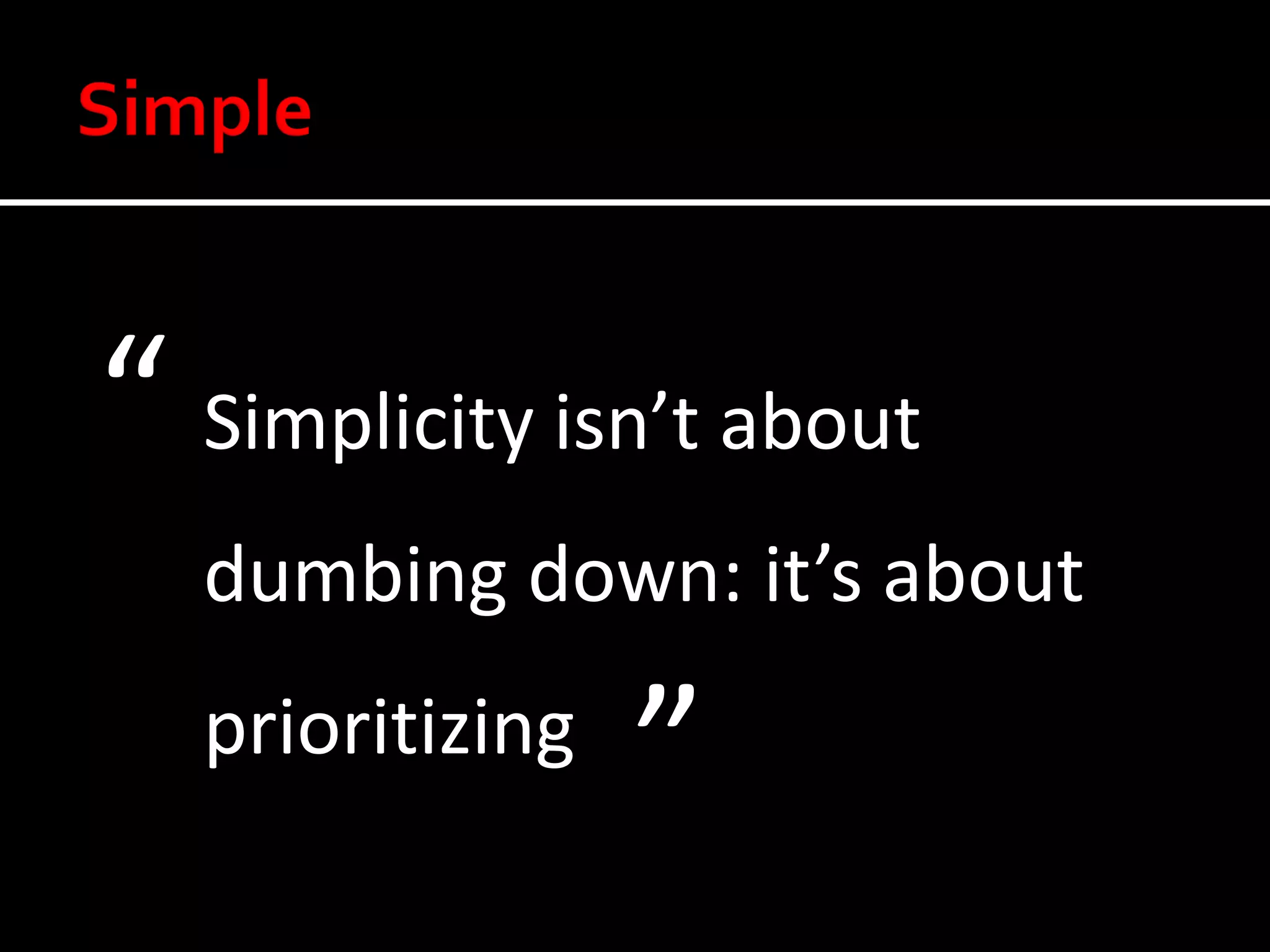 Simple

“ Simplicity isn’t about dumbing down: it’s about prioritizing ”